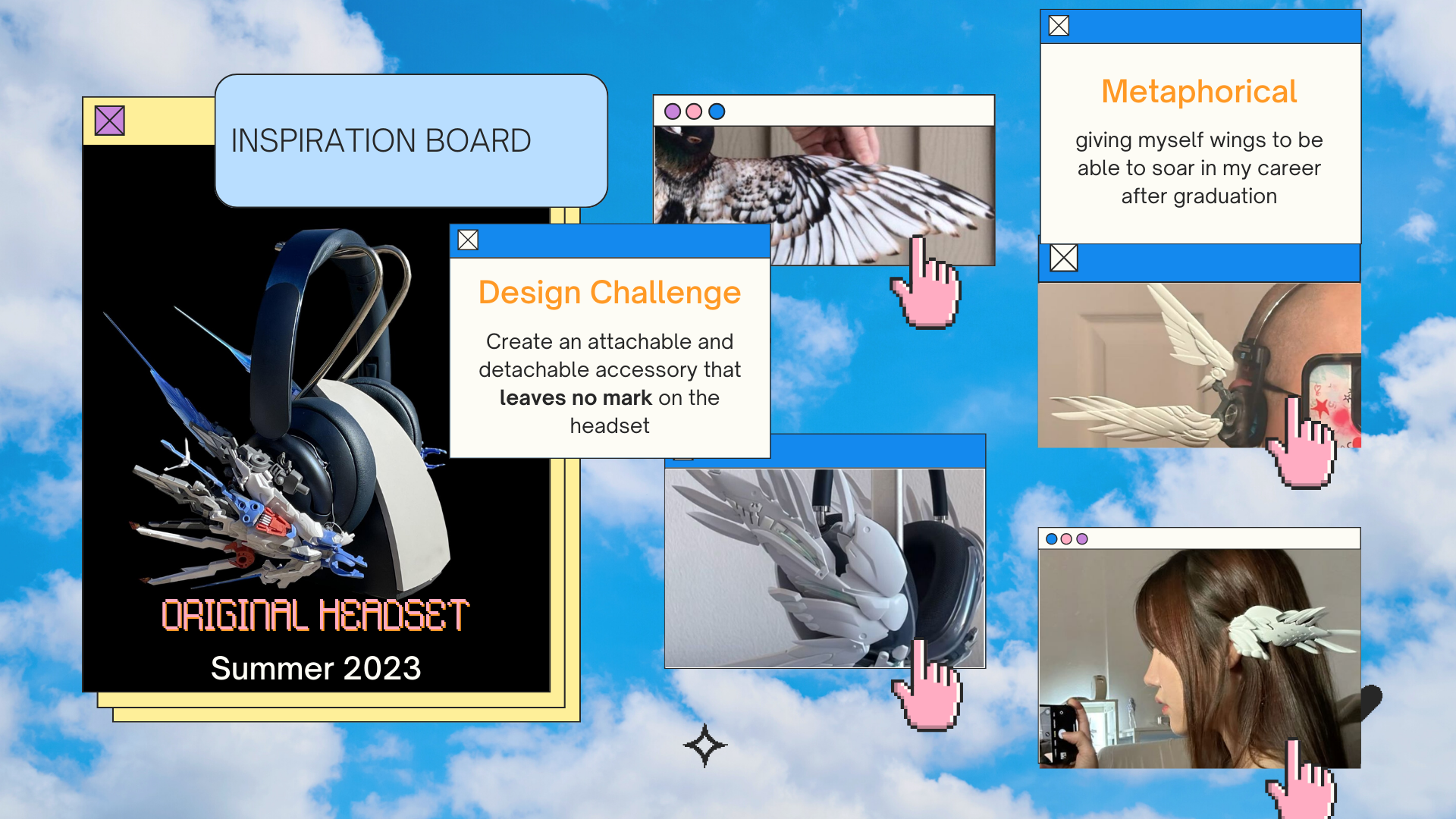 INSPIRATION BOARD

ORIGINAL HEADSET
Summer 2023

Design Challenge

Create an attachable and detachable accessory that leaves no mark on the headset

Metaphorical

giving myself wings to be able to soar in my career after graduation